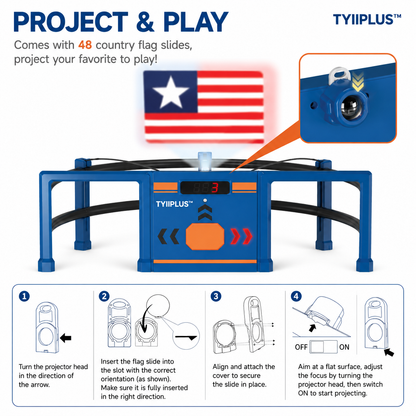 PROJECT & PLAY

TYIIPLUS™

Comes with 48 country flag slides, project your favorite to play!

3

TYIIPLUS™

1
Turn the projector head in the direction of the arrow.

2
Insert the flag slide into the slot with the correct orientation (as shown). Make sure it is fully inserted in the right direction.

3
Align and attach the cover to secure the slide in place.

4
OFF ON
Aim at a flat surface, adjust the focus by turning the projector head, then switch ON to start projecting.